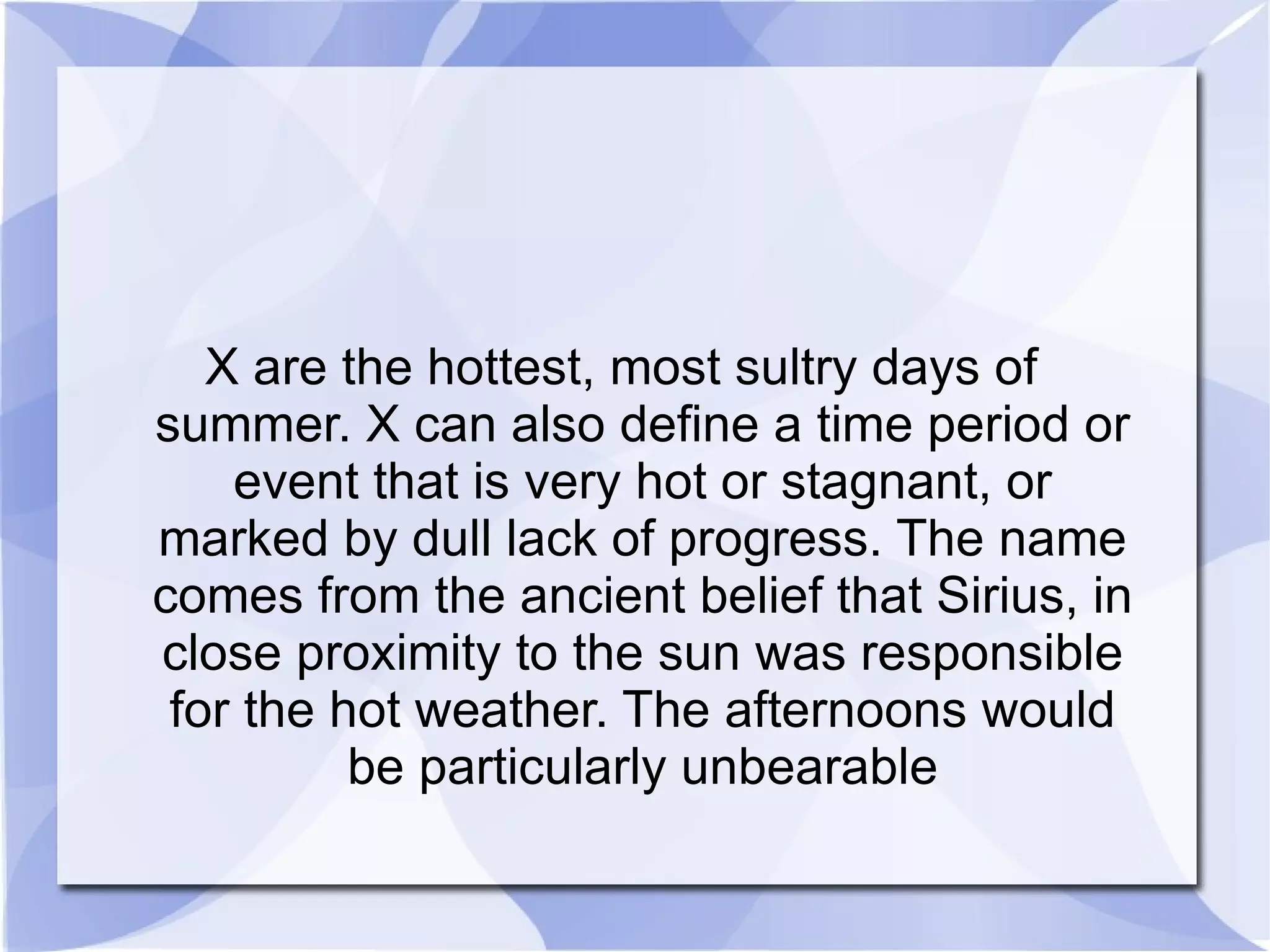 X are the hottest, most sultry days of summer. X can also define a time period or event that is very hot or stagnant, or marked by dull lack of progress. The name comes from the ancient belief that Sirius, in close proximity to the sun was responsible for the hot weather. The afternoons would be particularly unbearable